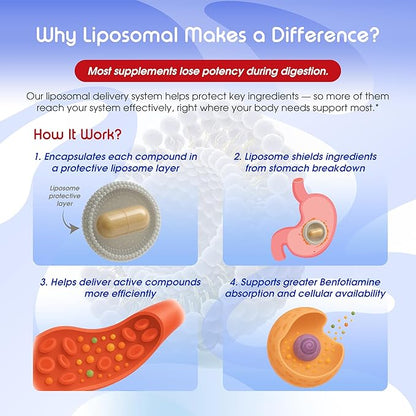 Why Liposomal Makes a Difference?

Most supplements lose potency during digestion.

Our liposomal delivery system helps protect key ingredients — so more of them reach your system effectively, right where your body needs support most.*

How It Work?

1. Encapsulates each compound in a protective liposome layer

Liposome protective layer

2. Liposome shields ingredients from stomach breakdown

3. Helps deliver active compounds more efficiently

4. Supports greater Benfotiamine absorption and cellular availability